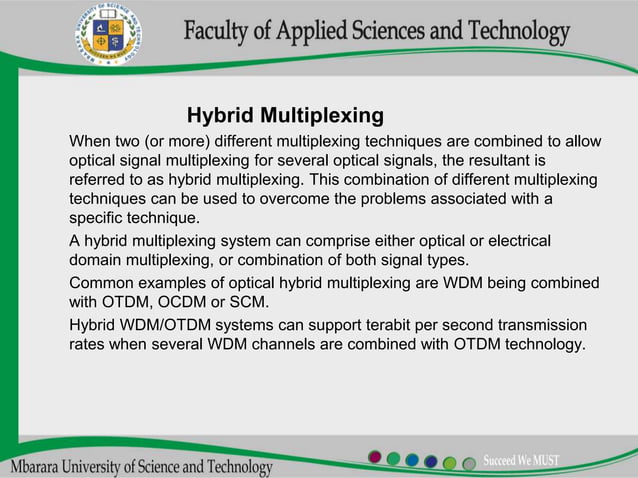 Faculty of Applied Sciences and Technology

Hybrid Multiplexing

When two (or more) different multiplexing techniques are combined to allow optical signal multiplexing for several optical signals, the resultant is referred to as hybrid multiplexing. This combination of different multiplexing techniques can be used to overcome the problems associated with a specific technique.

A hybrid multiplexing system can comprise either optical or electrical domain multiplexing, or combination of both signal types.

Common examples of optical hybrid multiplexing are WDM being combined with OTDM, OCDM or SCM.

Hybrid WDM/OTDM systems can support terabit per second transmission rates when several WDM channels are combined with OTDM technology.

Mbarara University of Science and Technology

Succeed We MUST